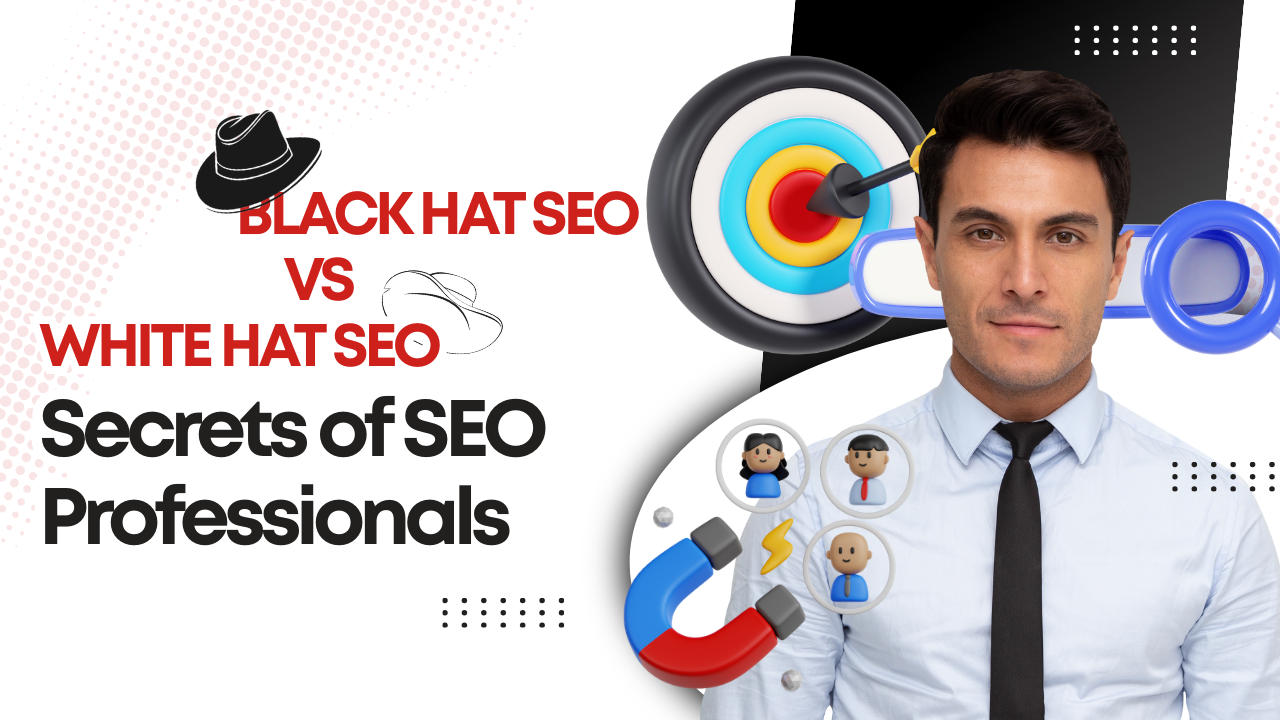 BLACK HAT SEO
VS
WHITE HAT SEO
Secrets of SEO Professionals